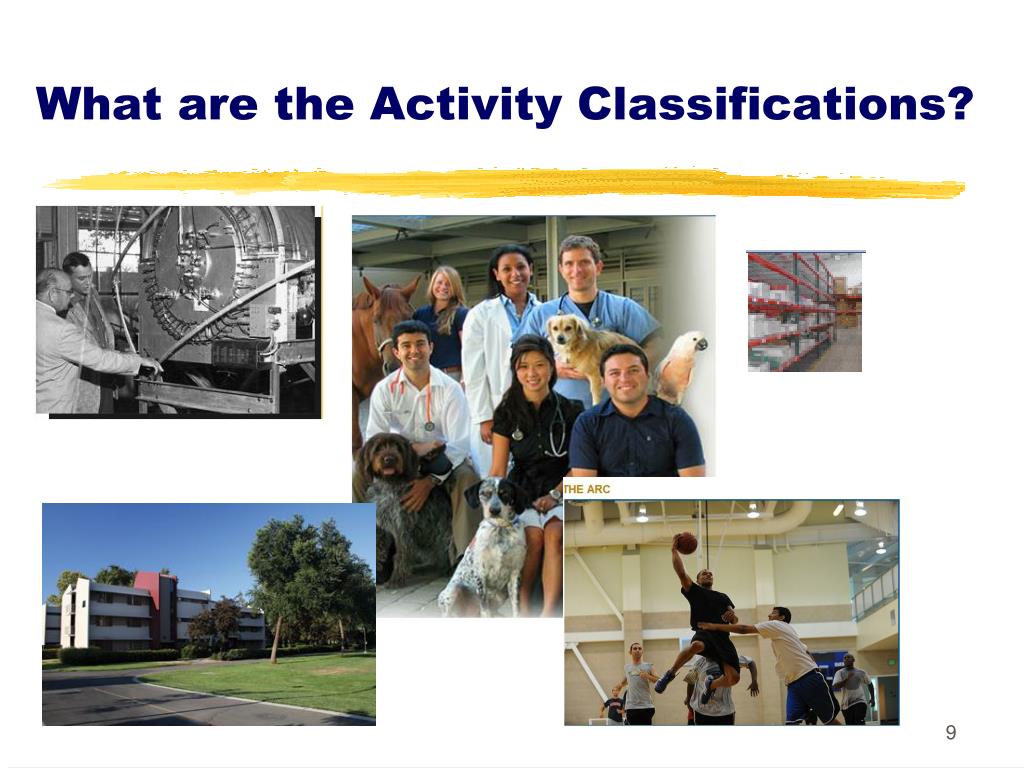 What are the Activity Classifications?

THE ARC

9